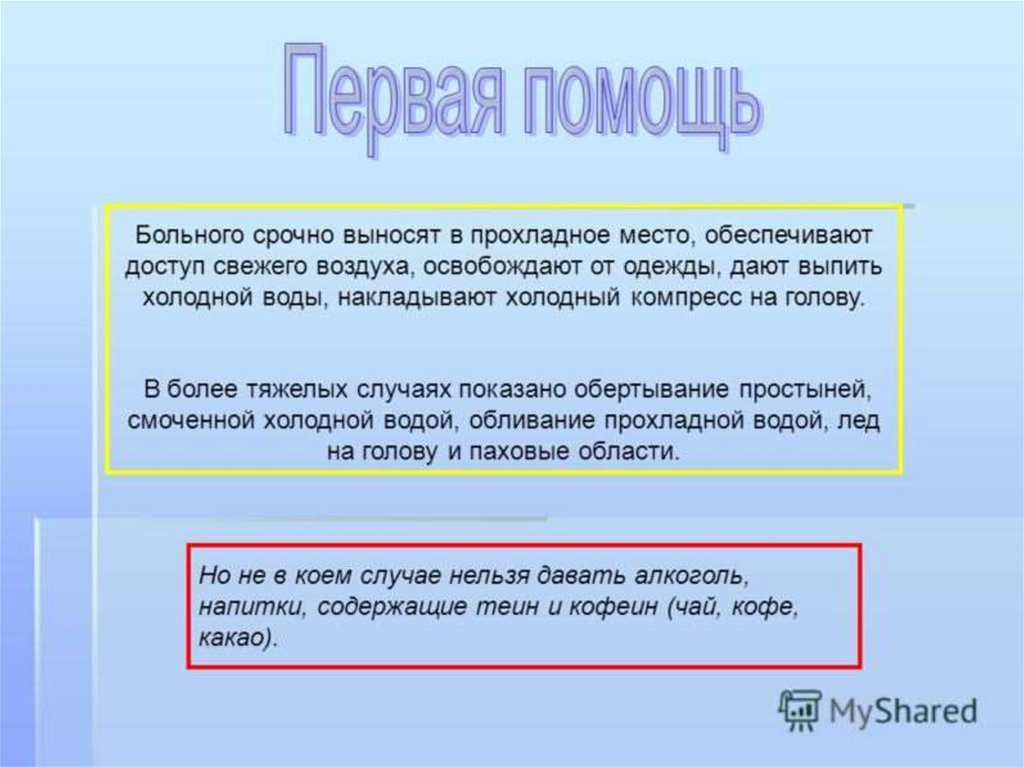 Первая помощь

Больного срочно выносят в прохладное место, обеспечивают доступ свежего воздуха, освобождают от одежды, дают выпить холодной воды, накладывают холодный компресс на голову.

В более тяжелых случаях показано обертывание простыней, смоченной холодной водой, обливание прохладной водой, лед на голову и паховые области.

Но не в коем случае нельзя давать алкоголь, напитки, содержащие теин и кофеин (чай, кофе, какао).

MyShared